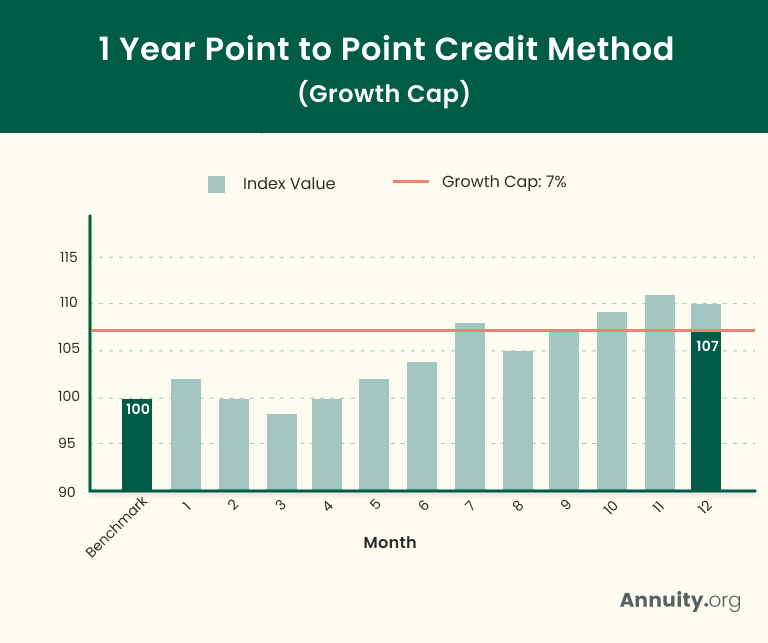 1 Year Point to Point Credit Method
(Growth Cap)

Index Value
Growth Cap: 7%

115
110
105
100
95
90

100
107

Benchmark
1
2
3
4
5
6
7
8
9
10
11
12

Month

Annuity.org